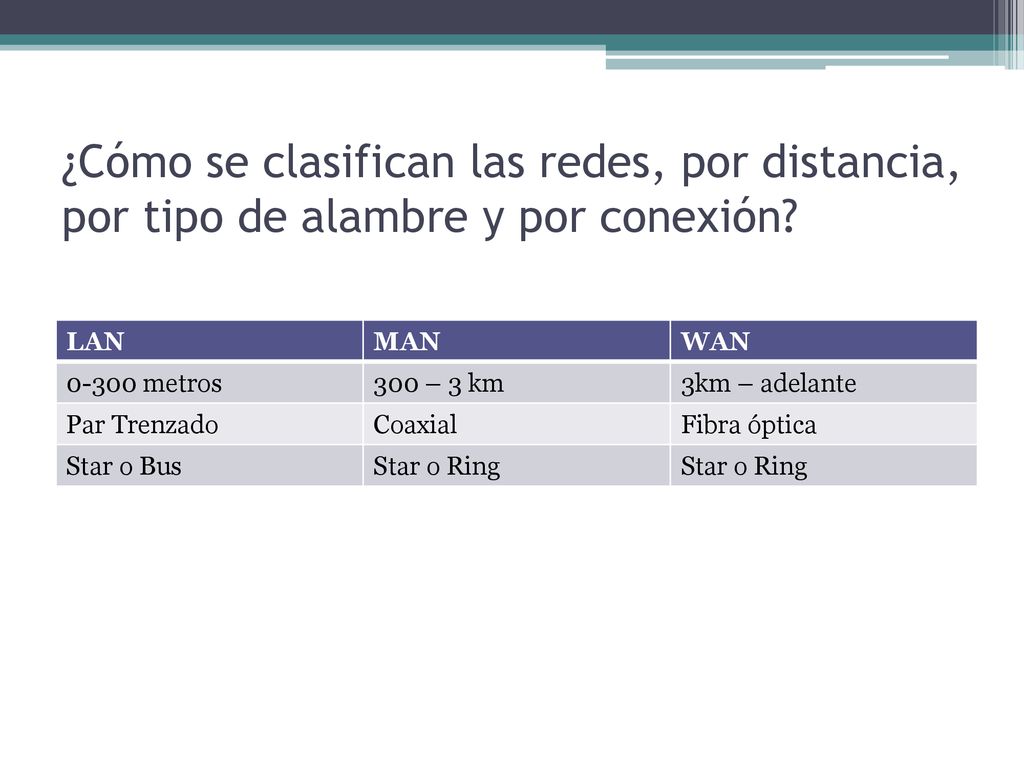 ¿Cómo se clasifican las redes, por distancia, por tipo de alambre y por conexión?

| LAN | MAN | WAN |
|---|---|---|
| 0-300 metros | 300 – 3 km | 3km – adelante |
| Par Trenzado | Coaxial | Fibra óptica |
| Star o Bus | Star o Ring | Star o Ring |